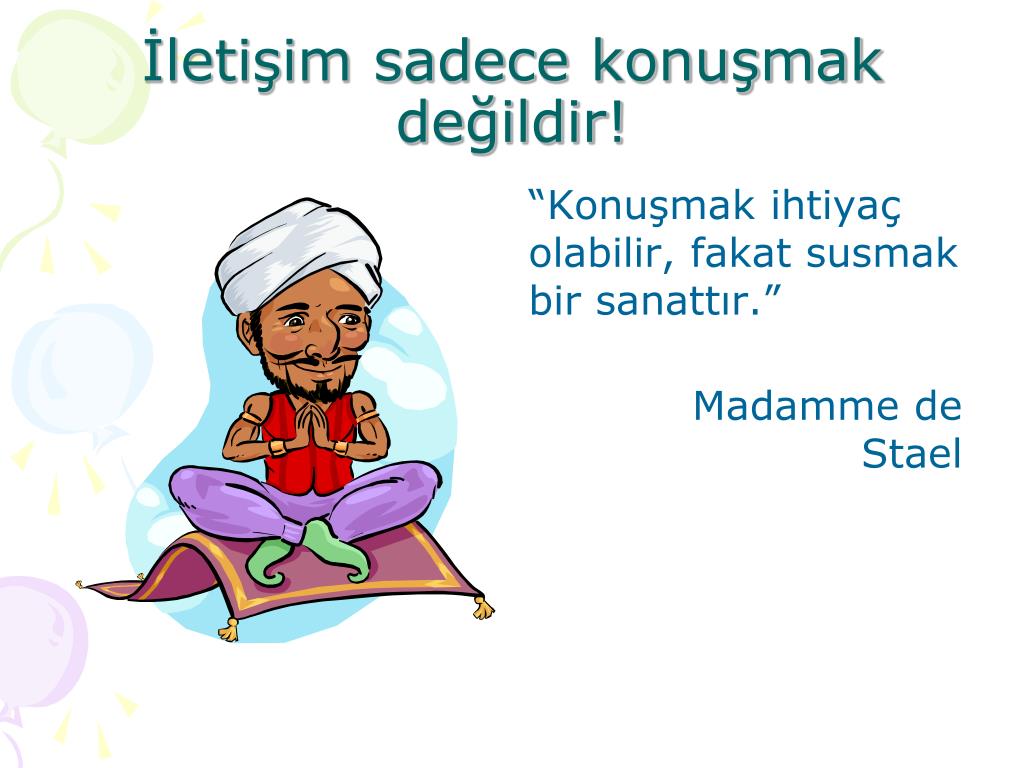 İletişim sadece konuşmak değildir!

“Konuşmak ihtiyaç olabilir, fakat susmak bir sanattır.”

Madamme de Stael